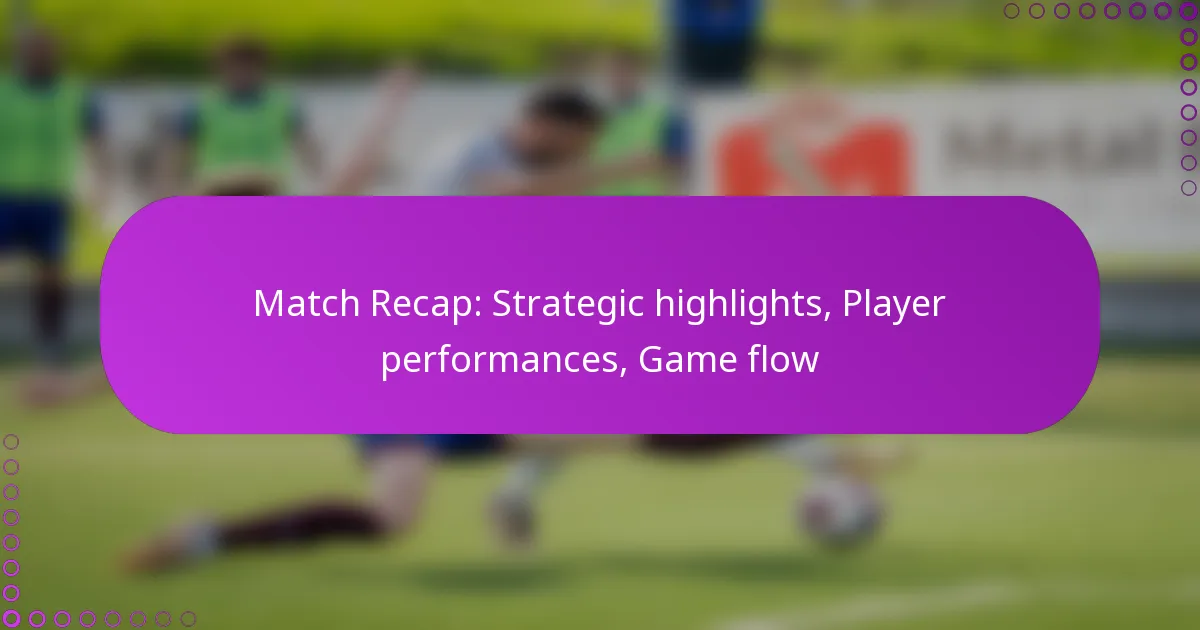 Match Recap: Strategic highlights, Player performances, Game flow